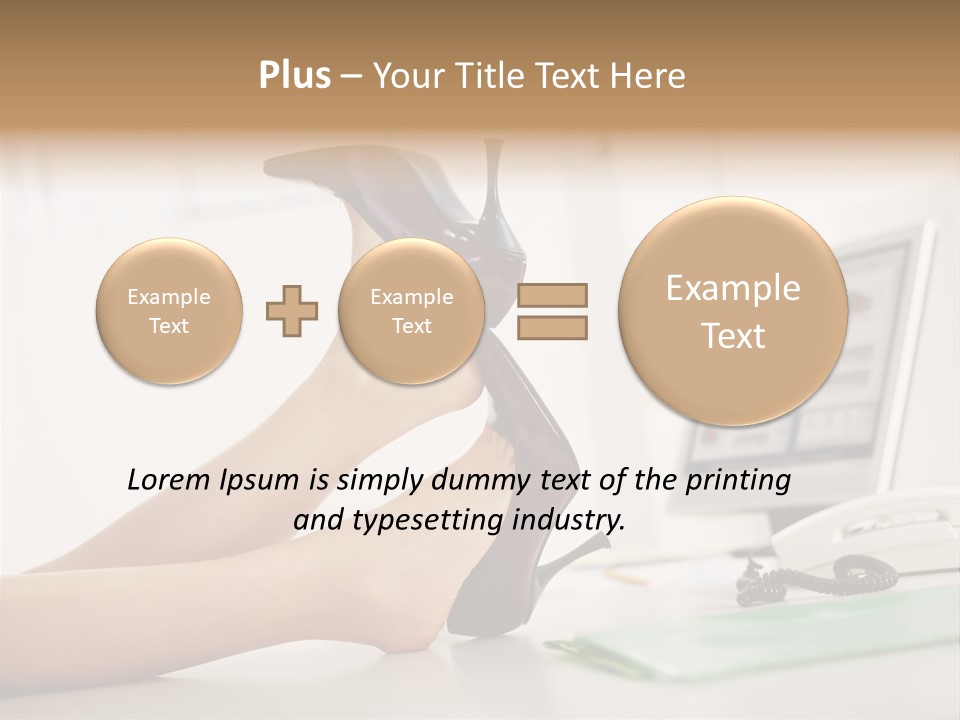 Plus – Your Title Text Here

Example Text

Example Text

Example Text

Lorem Ipsum is simply dummy text of the printing and typesetting industry.